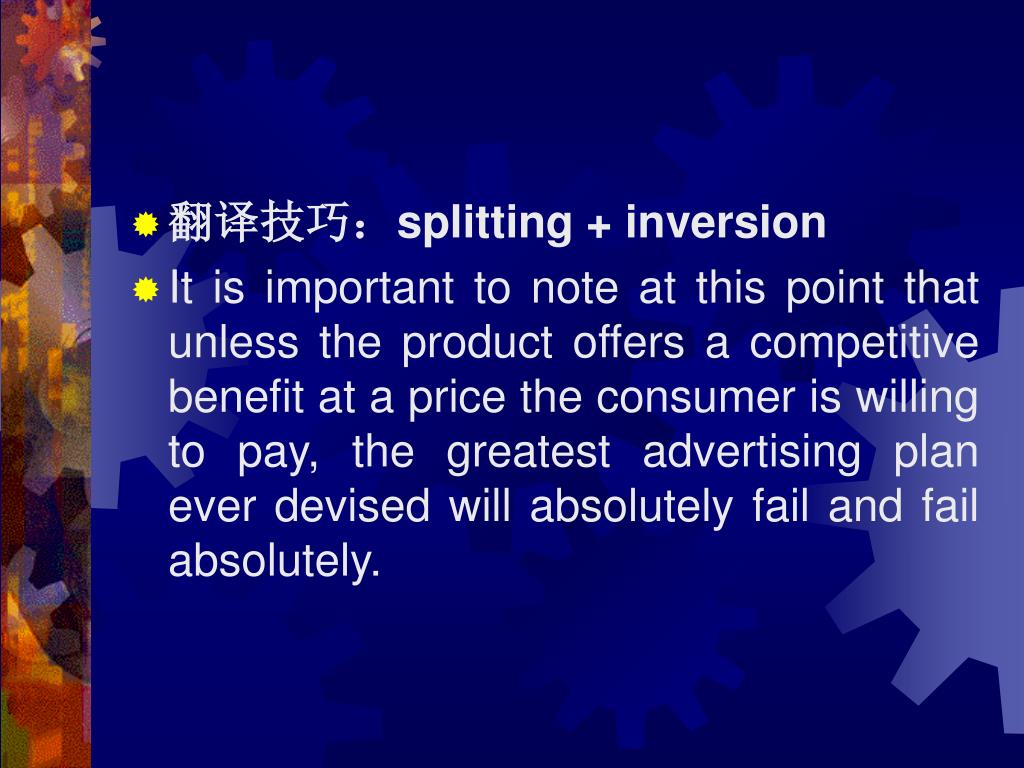 翻译技巧：splitting + inversion

It is important to note at this point that unless the product offers a competitive benefit at a price the consumer is willing to pay, the greatest advertising plan ever devised will absolutely fail and fail absolutely.